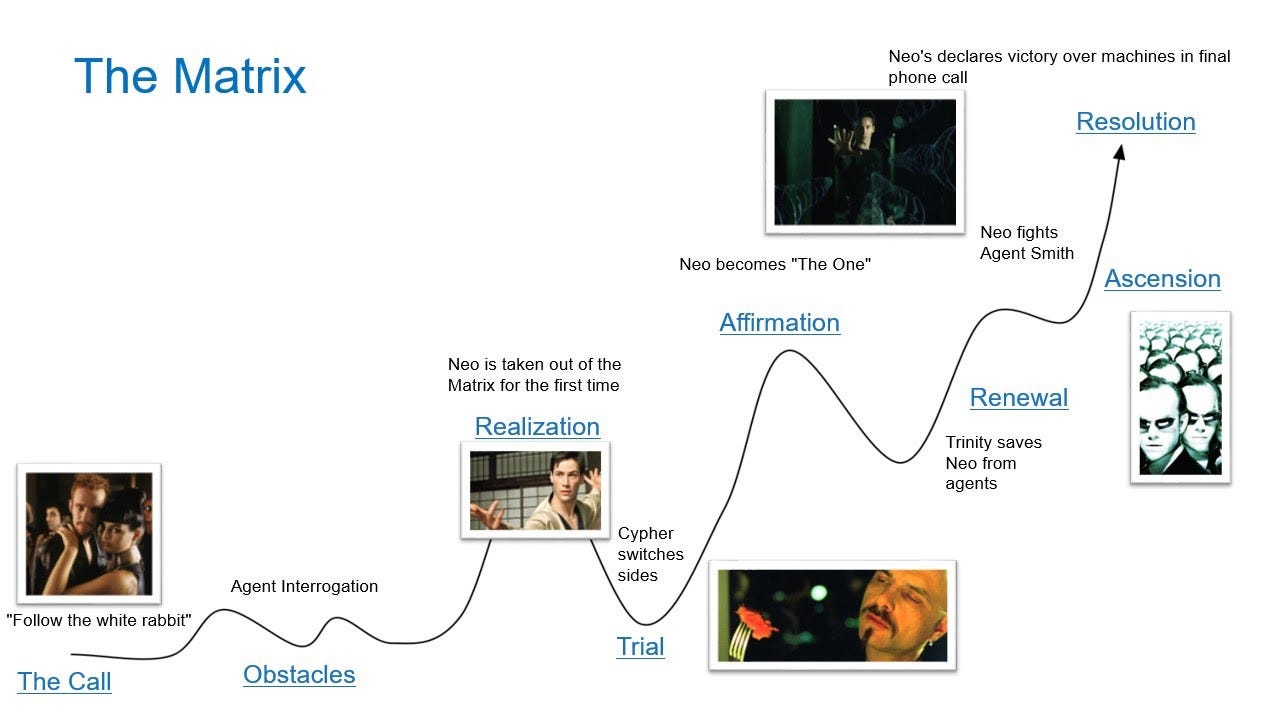 The Matrix

"Follow the white rabbit"

The Call

Agent Interrogation

Obstacles

Neo is taken out of the Matrix for the first time

Realization

Cypher switches sides

Trial

Neo becomes "The One"

Affirmation

Trinity saves Neo from agents

Renewal

Neo fights Agent Smith

Ascension

Neo's declares victory over machines in final phone call

Resolution